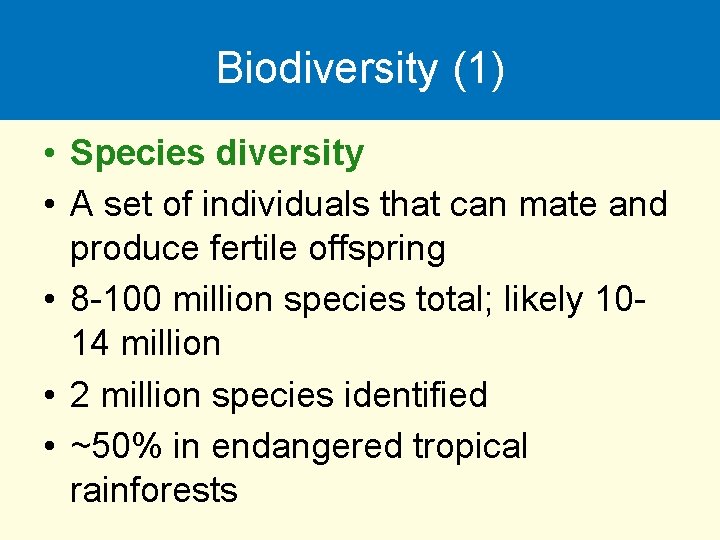 Biodiversity (1)

• Species diversity
• A set of individuals that can mate and produce fertile offspring
• 8-100 million species total; likely 10-14 million
• 2 million species identified
• ~50% in endangered tropical rainforests